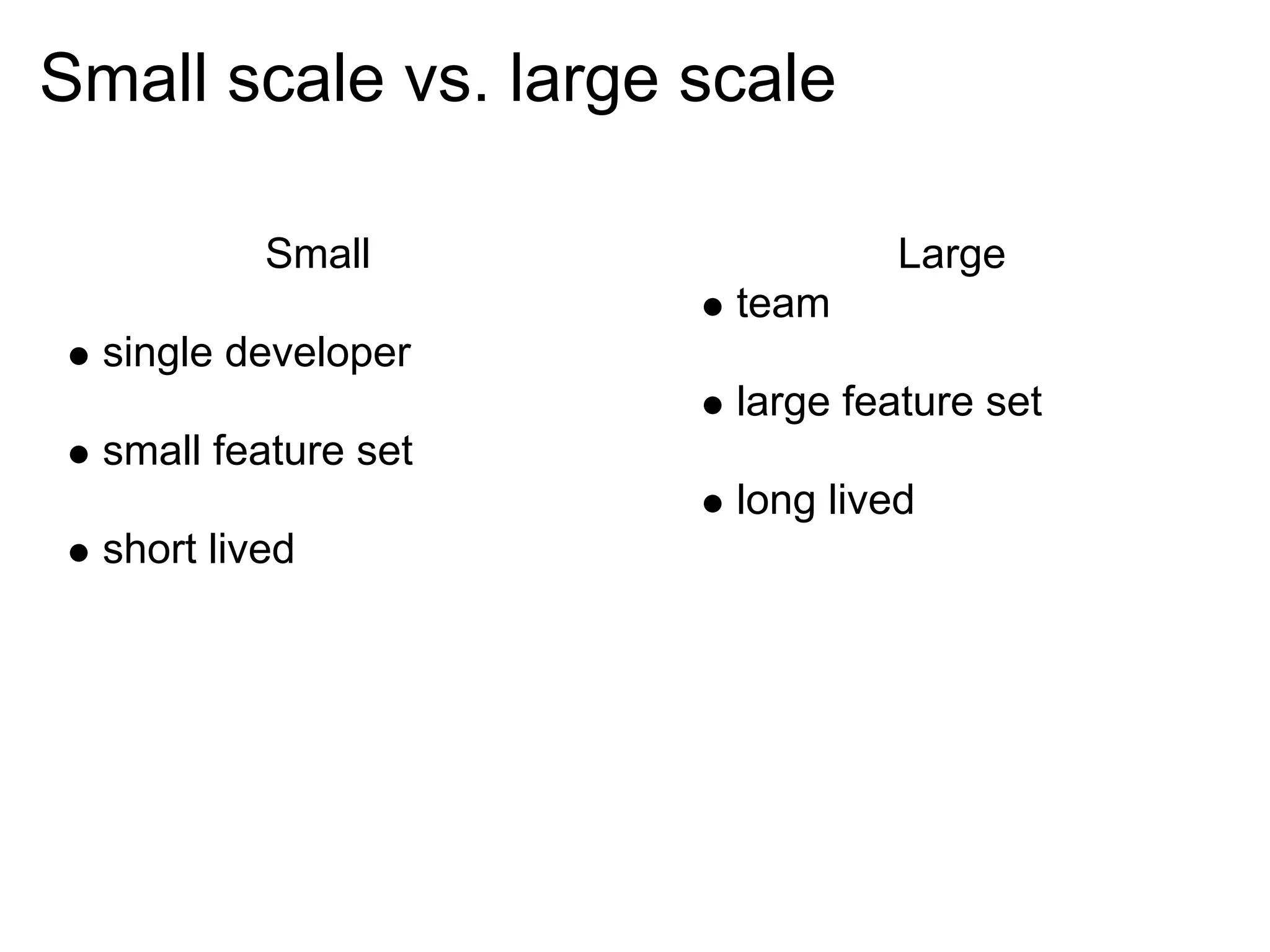 Small scale vs. large scale

Small

- single developer
- small feature set
- short lived

Large

- team
- large feature set
- long lived